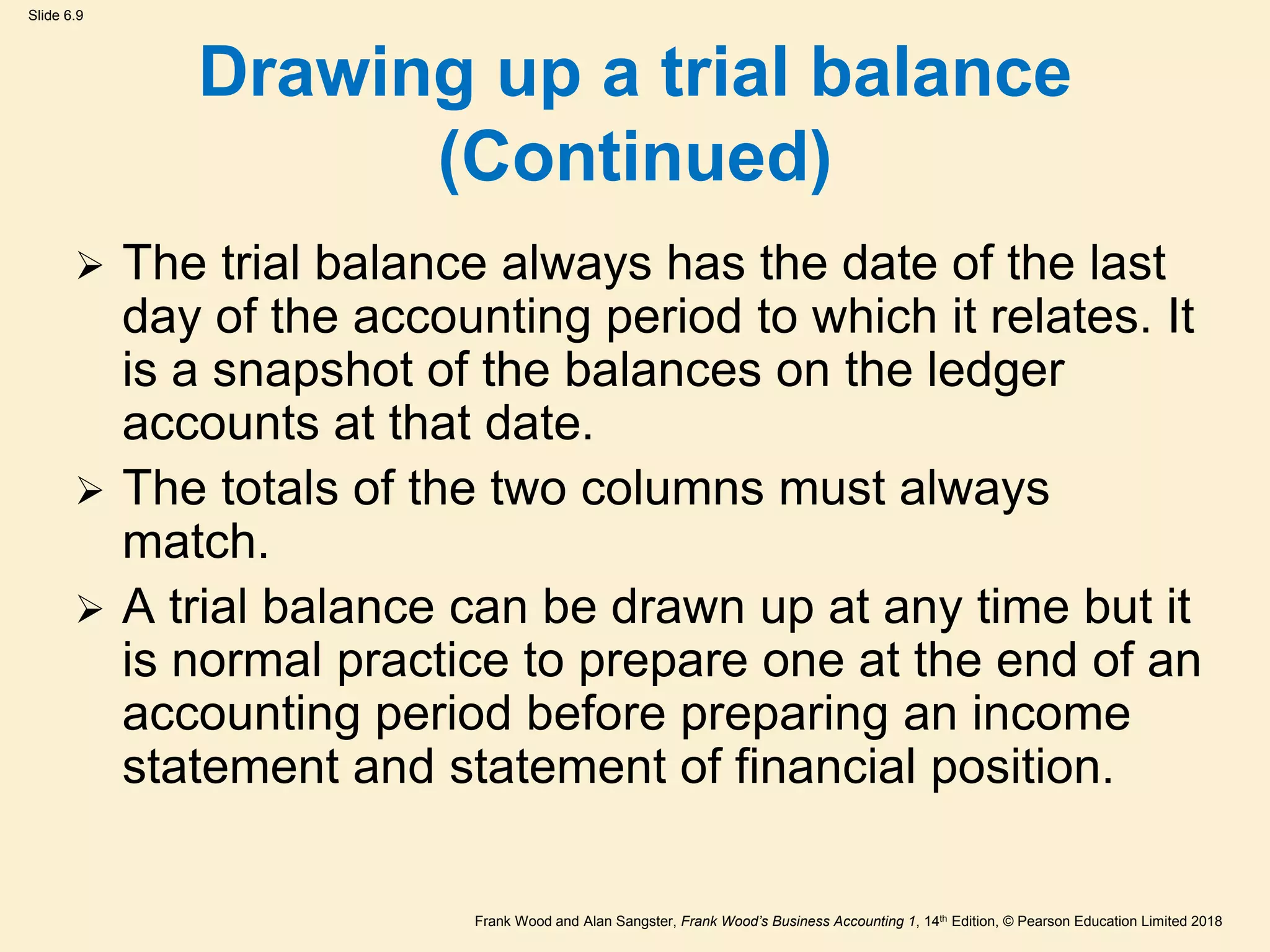 Slide 6.9

Drawing up a trial balance (Continued)

➢ The trial balance always has the date of the last day of the accounting period to which it relates. It is a snapshot of the balances on the ledger accounts at that date.

➢ The totals of the two columns must always match.

➢ A trial balance can be drawn up at any time but it is normal practice to prepare one at the end of an accounting period before preparing an income statement and statement of financial position.

Frank Wood and Alan Sangster, Frank Wood's Business Accounting 1, 14th Edition, © Pearson Education Limited 2018